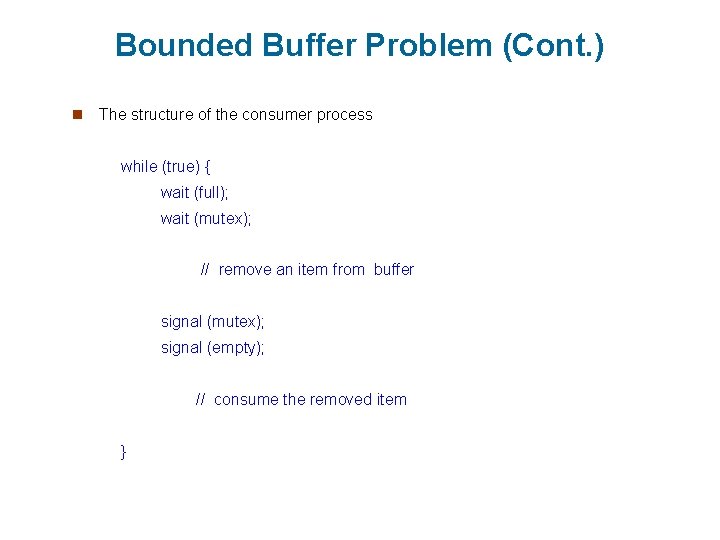 Bounded Buffer Problem (Cont.)

The structure of the consumer process

while (true) {
wait (full);
wait (mutex);

// remove an item from buffer

signal (mutex);
signal (empty);

// consume the removed item

}